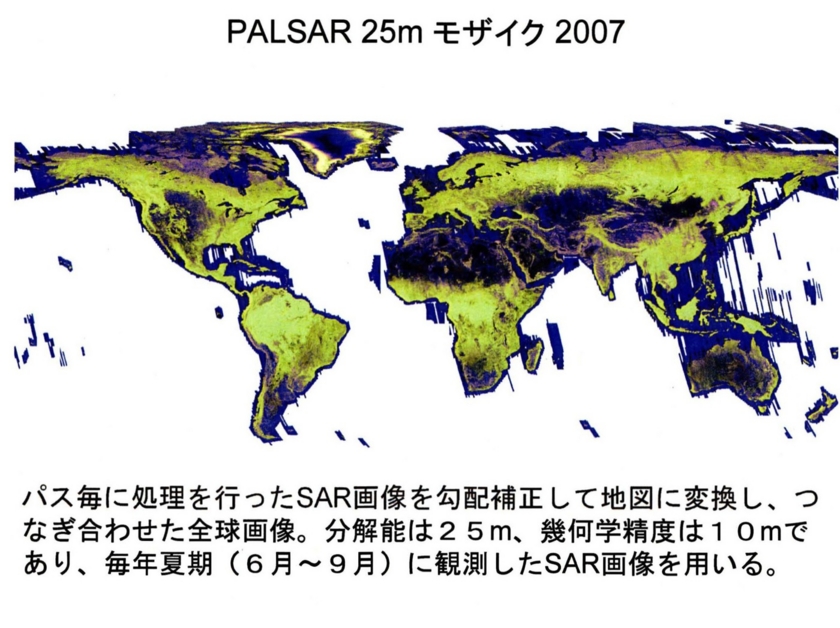 PALSAR 25m モザイク 2007

パス毎に処理を行ったSAR画像を勾配補正して地図に変換し、つなぎ合わせた全球画像。分解能は２５ｍ、幾何学精度は１０ｍであり、毎年夏期（６月～９月）に観測したSAR画像を用いる。